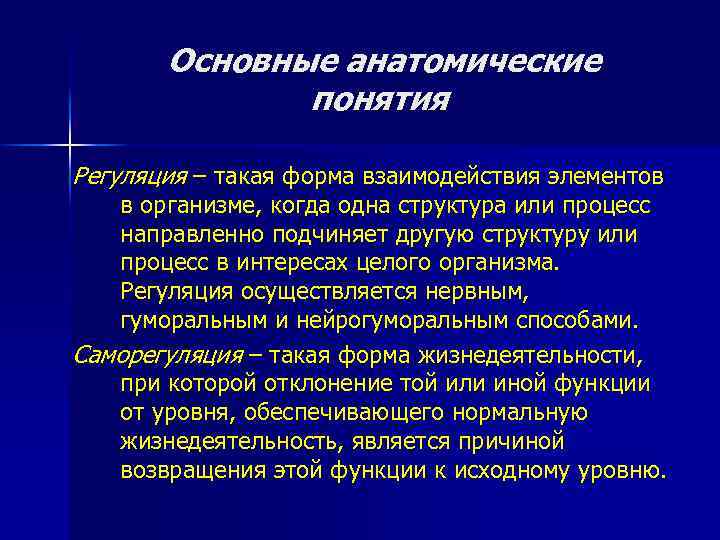 Основные анатомические понятия

Регуляция – такая форма взаимодействия элементов в организме, когда одна структура или процесс направленно подчиняет другую структуру или процесс в интересах целого организма. Регуляция осуществляется нервным, гуморальным и нейрогуморальным способами.

Саморегуляция – такая форма жизнедеятельности, при которой отклонение той или иной функции от уровня, обеспечивающего нормальную жизнедеятельность, является причиной возвращения этой функции к исходному уровню.